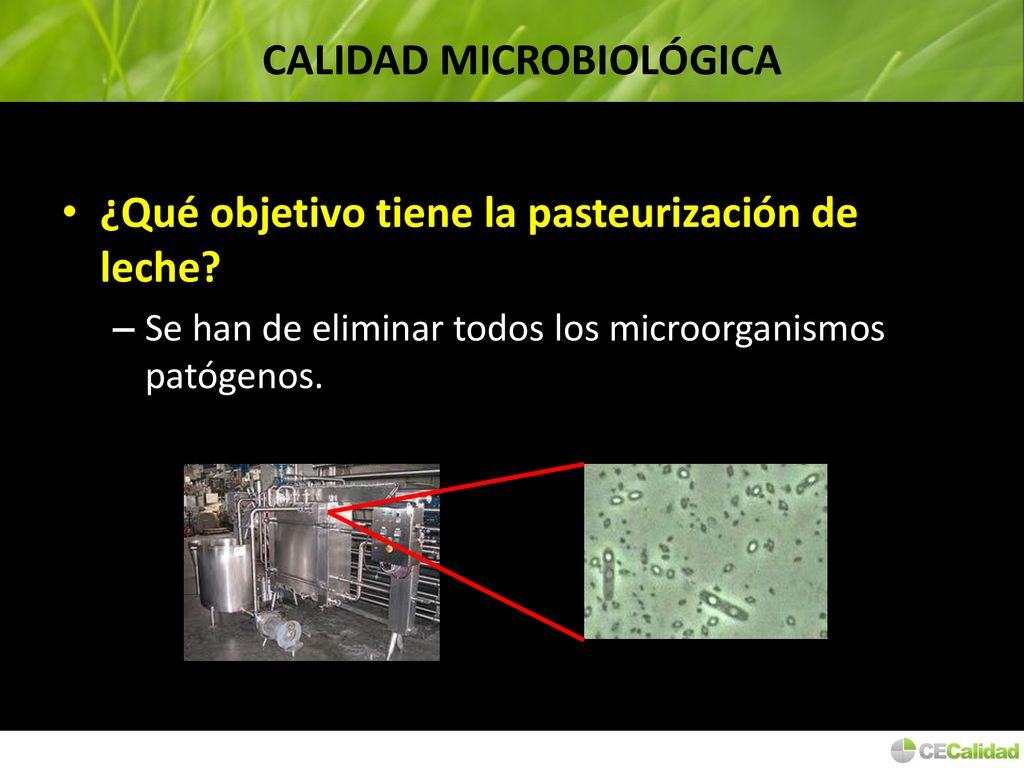 CALIDAD MICROBIOLÓGICA

• ¿Qué objetivo tiene la pasteurización de leche?

– Se han de eliminar todos los microorganismos patógenos.

CECalidad